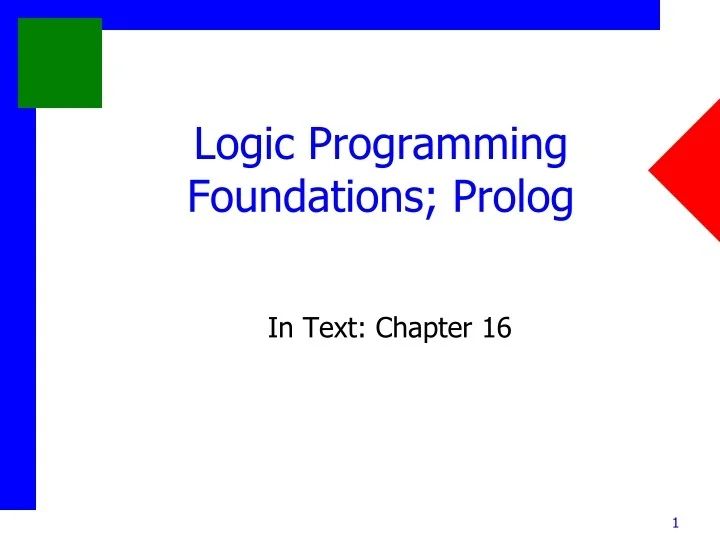 Logic Programming Foundations; Prolog

In Text: Chapter 16

1